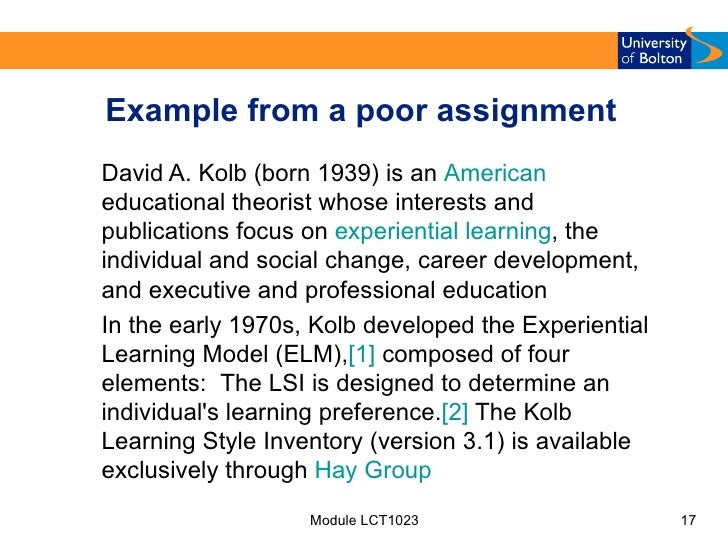 University of Bolton

Example from a poor assignment

David A. Kolb (born 1939) is an American educational theorist whose interests and publications focus on experiential learning, the individual and social change, career development, and executive and professional education

In the early 1970s, Kolb developed the Experiential Learning Model (ELM),[1] composed of four elements: The LSI is designed to determine an individual's learning preference.[2] The Kolb Learning Style Inventory (version 3.1) is available exclusively through Hay Group

Module LCT1023

17